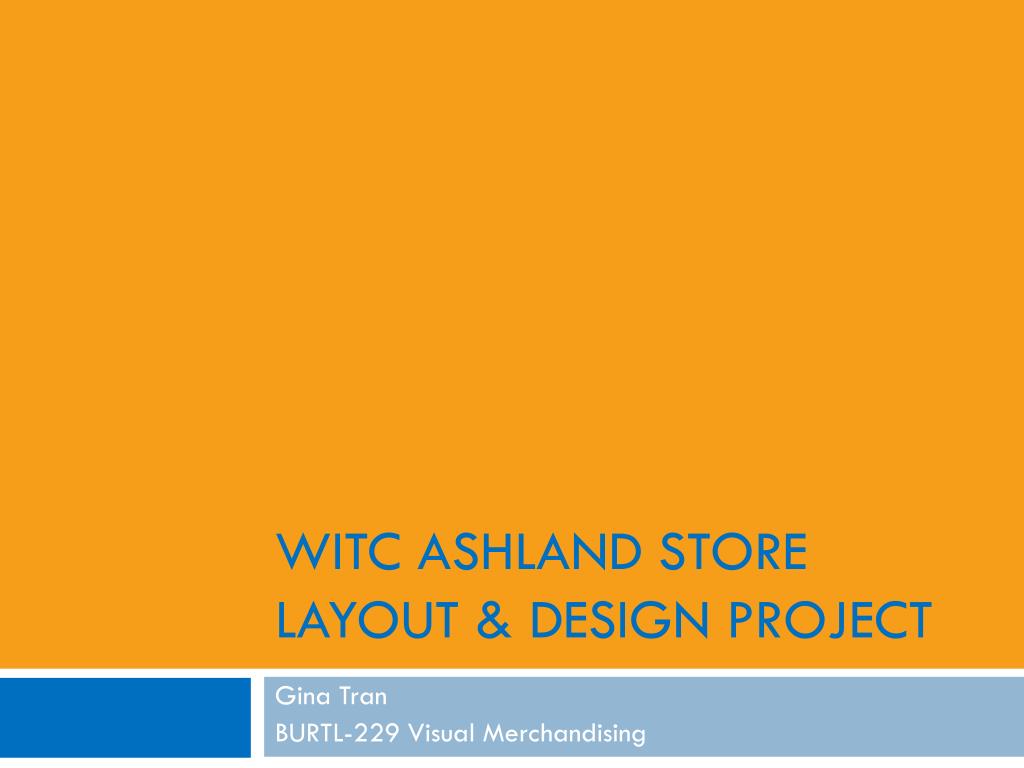 WITC ASHLAND STORE LAYOUT & DESIGN PROJECT

Gina Tran
BURTL-229 Visual Merchandising